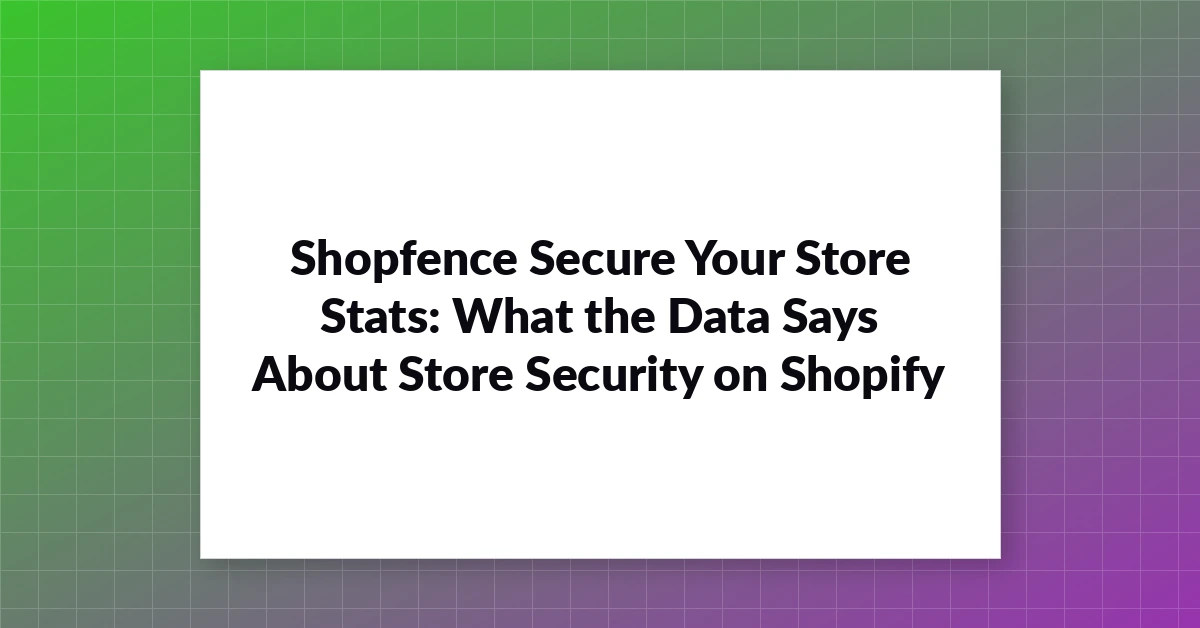 Shopfence Secure Your Store Stats: What the Data Says About Store Security on Shopify